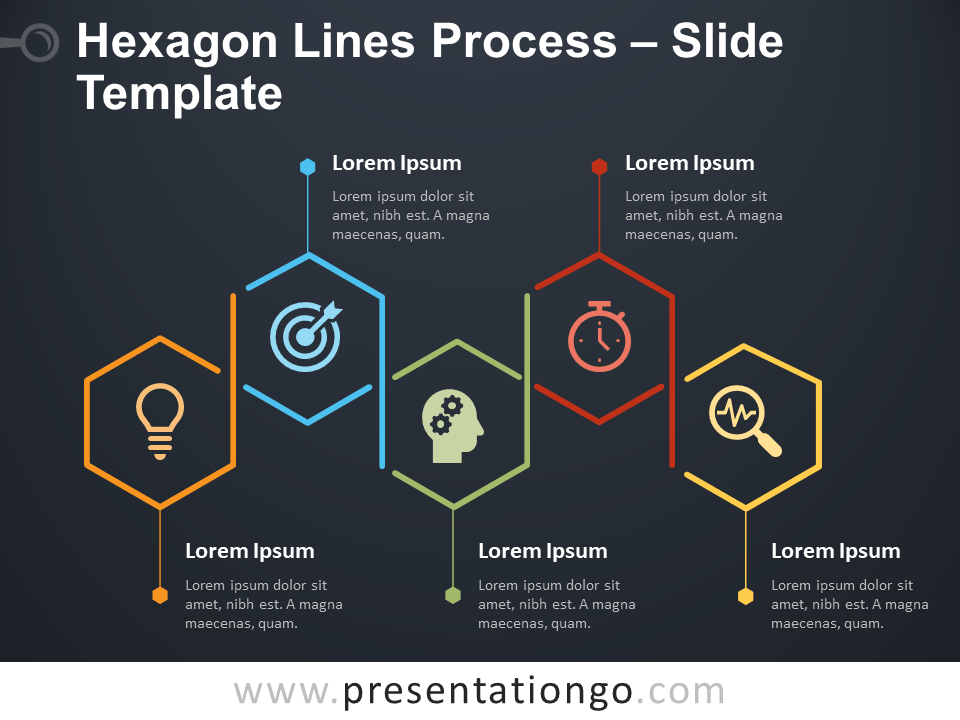 Hexagon Lines Process – Slide Template

Lorem Ipsum
Lorem ipsum dolor sit amet, nibh est. A magna maecenas, quam.

Lorem Ipsum
Lorem ipsum dolor sit amet, nibh est. A magna maecenas, quam.

Lorem Ipsum
Lorem ipsum dolor sit amet, nibh est. A magna maecenas, quam.

Lorem Ipsum
Lorem ipsum dolor sit amet, nibh est. A magna maecenas, quam.

Lorem Ipsum
Lorem ipsum dolor sit amet, nibh est. A magna maecenas, quam.

www.presentationgo.com